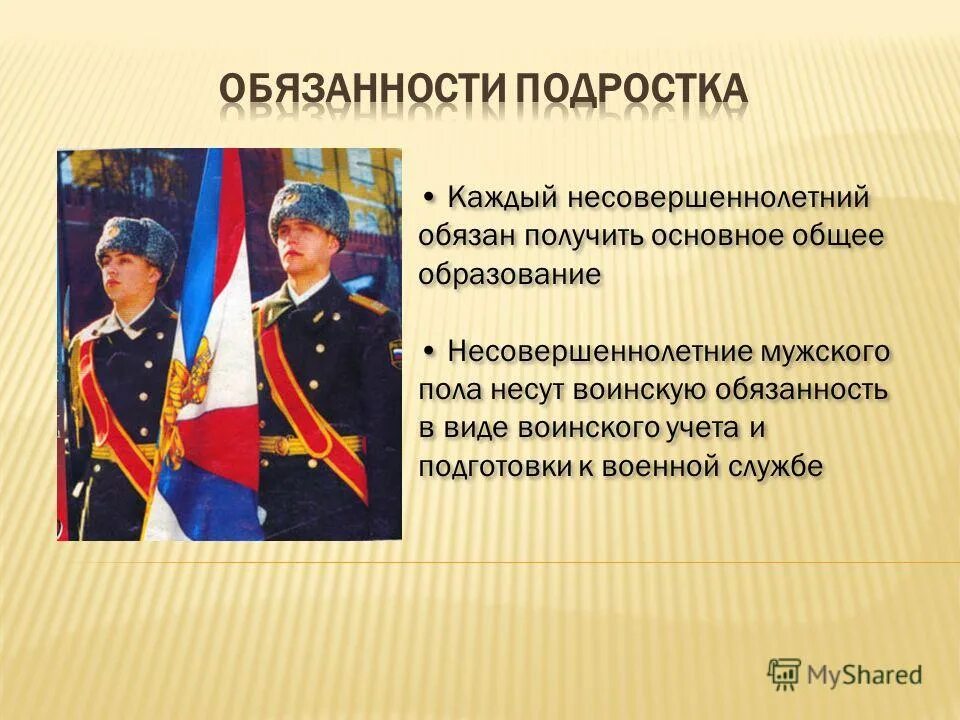 ОБЯЗАННОСТИ ПОДРОСТКА

• Каждый несовершеннолетний обязан получить основное общее образование

• Несовершеннолетние мужского пола несут воинскую обязанность в виде воинского учета и подготовки к военной службе

MyShared